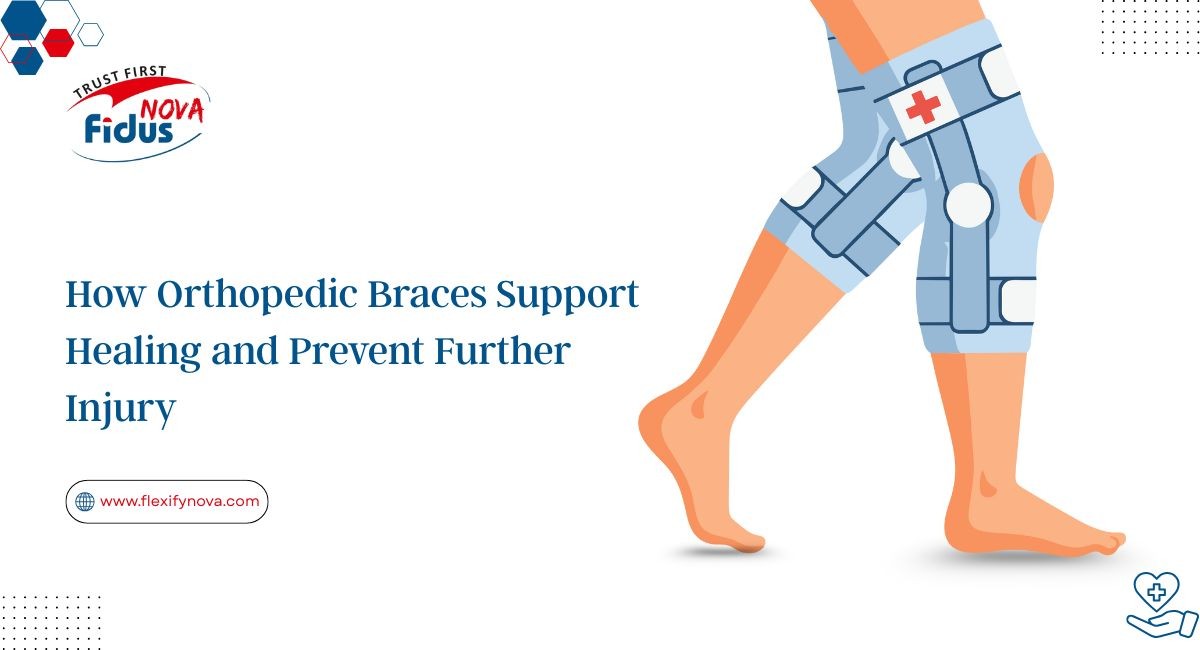 TRUST FIRST
Fidus NOVA

How Orthopedic Braces Support Healing and Prevent Further Injury

www.flexifynova.com